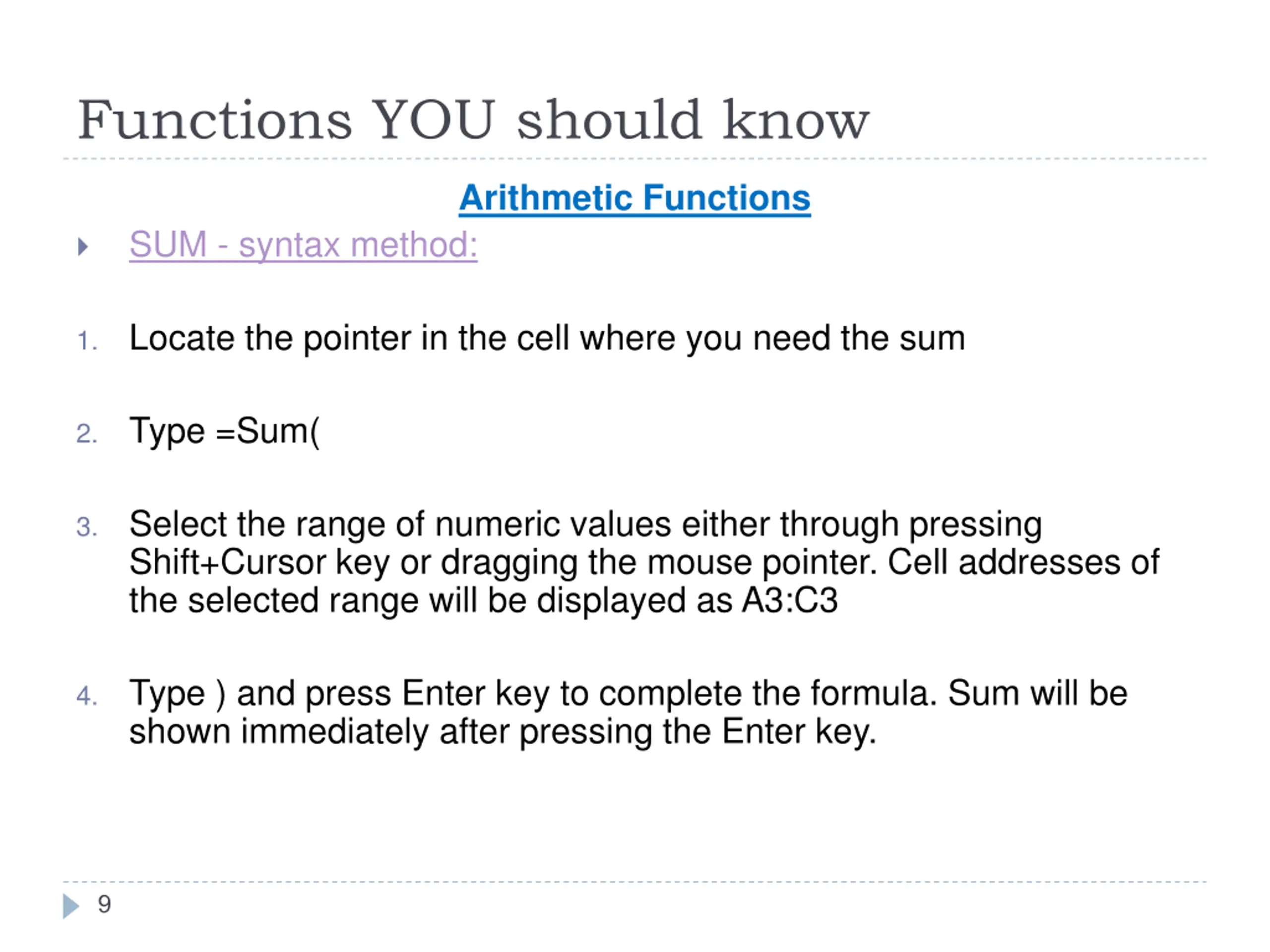 Functions YOU should know

Arithmetic Functions

SUM - syntax method:

1. Locate the pointer in the cell where you need the sum

2. Type =Sum(

3. Select the range of numeric values either through pressing Shift+Cursor key or dragging the mouse pointer. Cell addresses of the selected range will be displayed as A3:C3

4. Type ) and press Enter key to complete the formula. Sum will be shown immediately after pressing the Enter key.

9